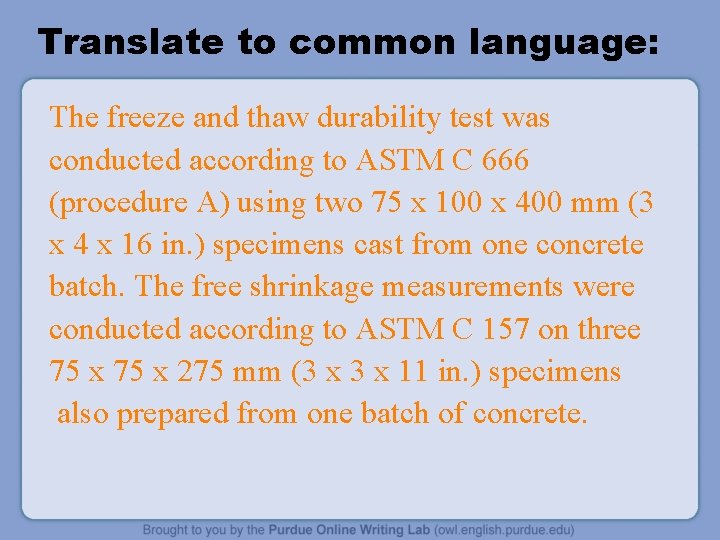 Translate to common language:

The freeze and thaw durability test was conducted according to ASTM C 666 (procedure A) using two 75 x 100 x 400 mm (3 x 4 x 16 in.) specimens cast from one concrete batch. The free shrinkage measurements were conducted according to ASTM C 157 on three 75 x 75 x 275 mm (3 x 3 x 11 in.) specimens also prepared from one batch of concrete.

Brought to you by the Purdue Online Writing Lab (owl.english.purdue.edu)